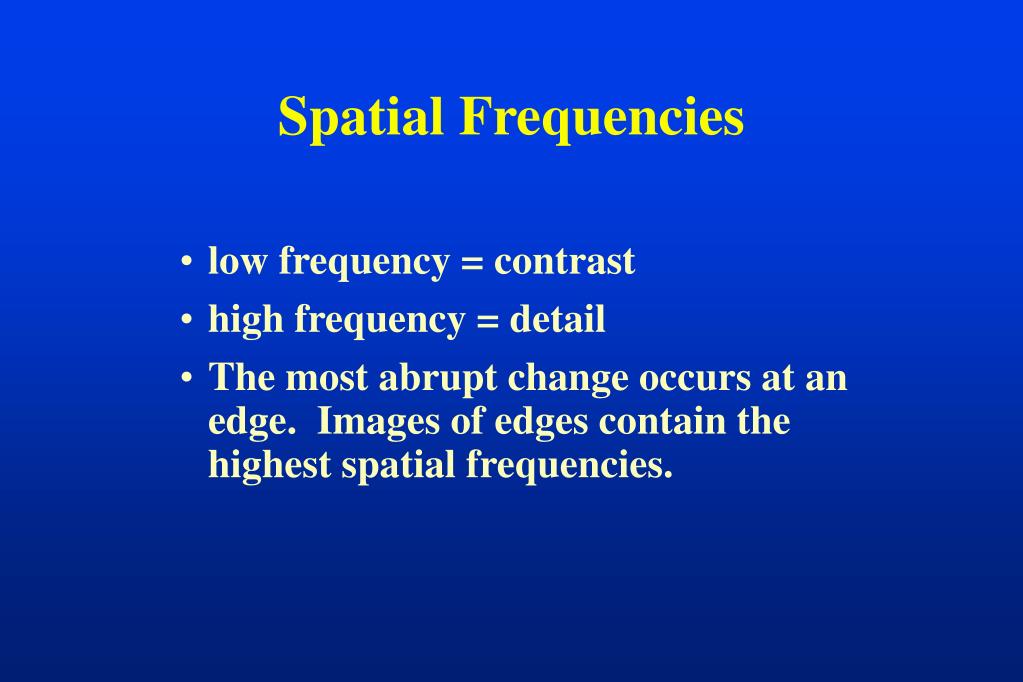 Spatial Frequencies

• low frequency = contrast
• high frequency = detail
• The most abrupt change occurs at an edge. Images of edges contain the highest spatial frequencies.